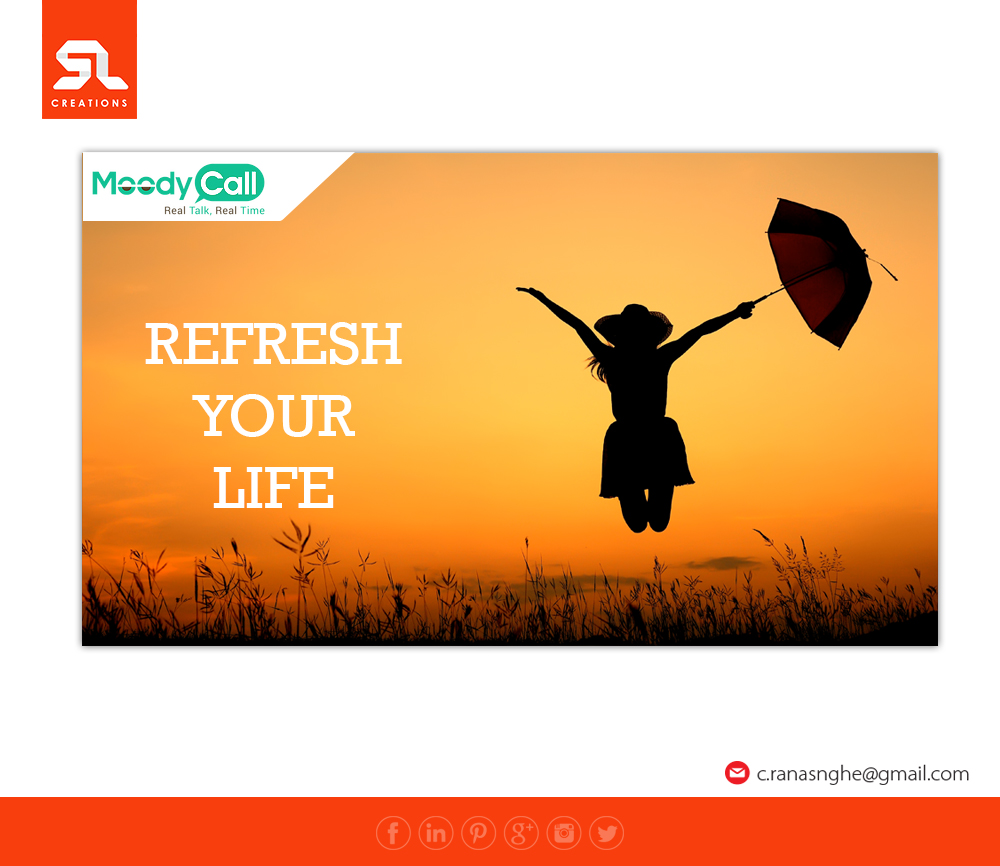 SL
CREATIONS

MoodyCall
Real Talk, Real Time

REFRESH
YOUR
LIFE

c.ranasnghe@gmail.com